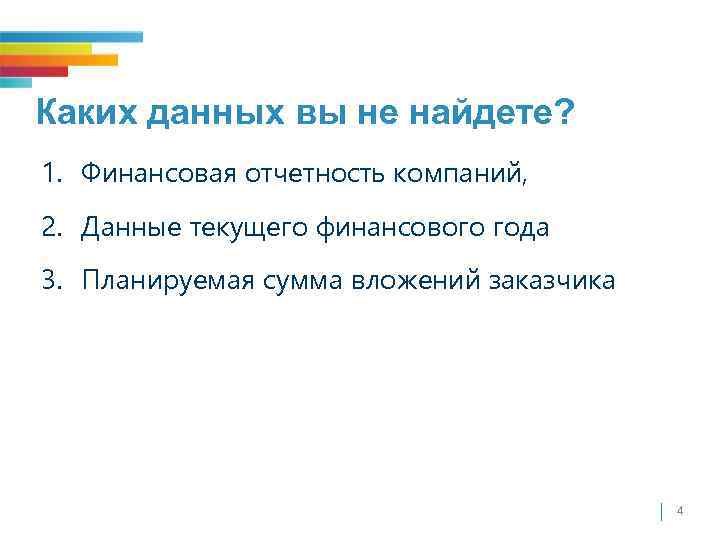 Каких данных вы не найдете?

1. Финансовая отчетность компаний,

2. Данные текущего финансового года

3. Планируемая сумма вложений заказчика

4